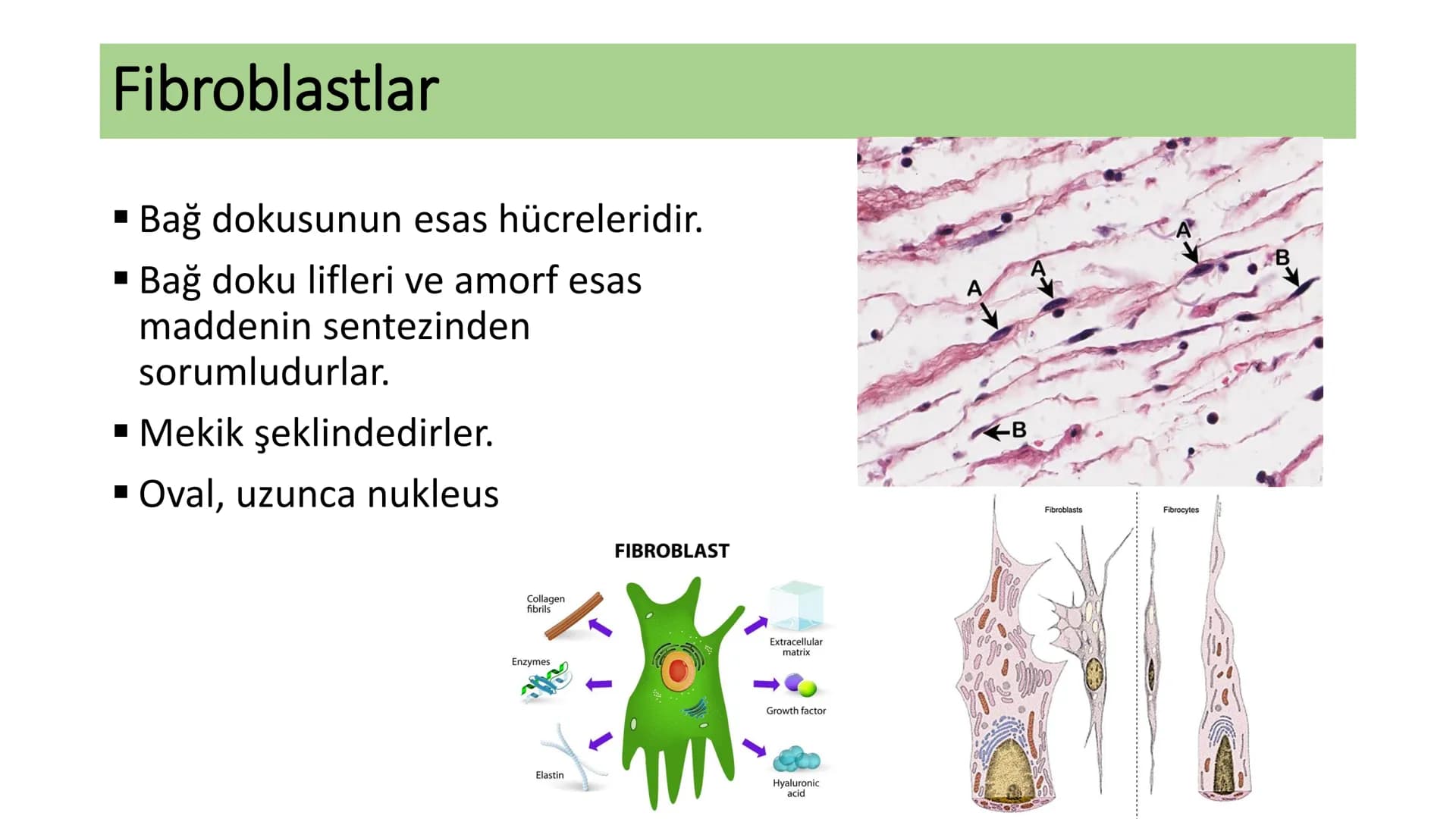 Fibroblastlar

▪ Bağ dokusunun esas hücreleridir.

▪ Bağ doku lifleri ve amorf esas maddenin sentezinden sorumludurlar.

▪ Mekik şeklindedirler.

▪ Oval, uzunca nukleus

A
A
A
B
B

FIBROBLAST

Collagen fibrils

Enzymes

Elastin

Extracellular matrix

Growth factor

Hyaluronic acid

Fibroblasts

Fibrocytes